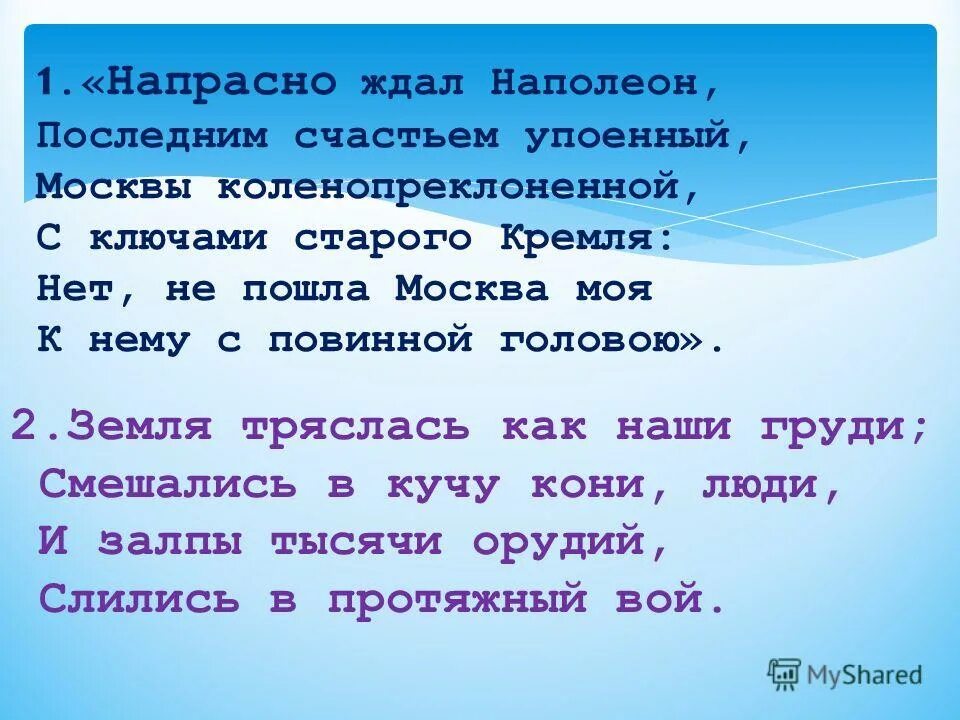 1.«Напрасно ждал Наполеон,
Последним счастьем упоенный,
Москвы коленопреклоненной,
С ключами старого Кремля:
Нет, не пошла Москва моя
К нему с повинной головою».

2.Земля тряслась как наши груди;
Смешались в кучу кони, люди,
И залпы тысячи орудий,
Слились в протяжный вой.

MyShared